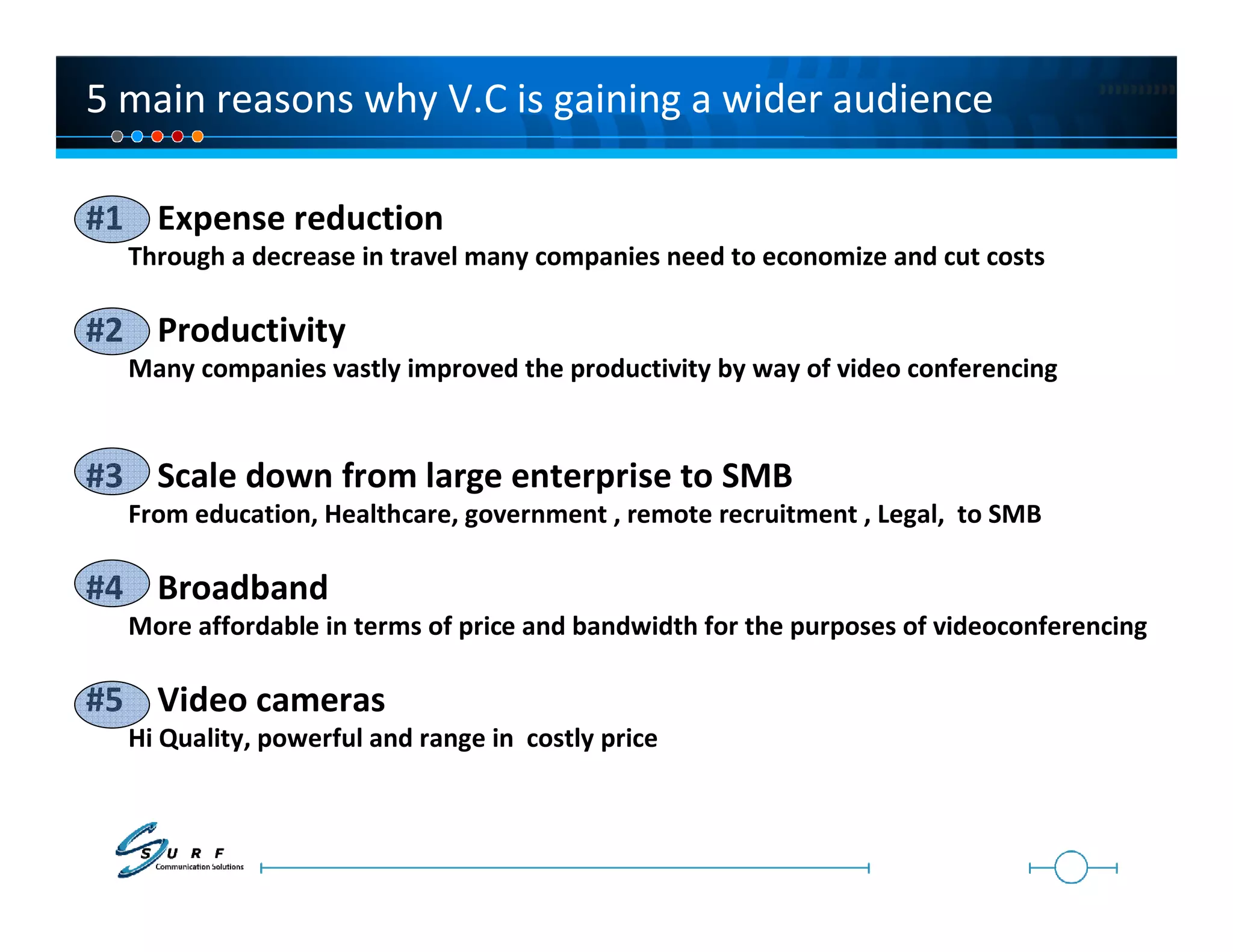 5 main reasons why V.C is gaining a wider audience

#1 Expense reduction
Through a decrease in travel many companies need to economize and cut costs

#2 Productivity
Many companies vastly improved the productivity by way of video conferencing

#3 Scale down from large enterprise to SMB
From education, Healthcare, government , remote recruitment , Legal, to SMB

#4 Broadband
More affordable in terms of price and bandwidth for the purposes of videoconferencing

#5 Video cameras
Hi Quality, powerful and range in costly price

SURF
Communication Solutions